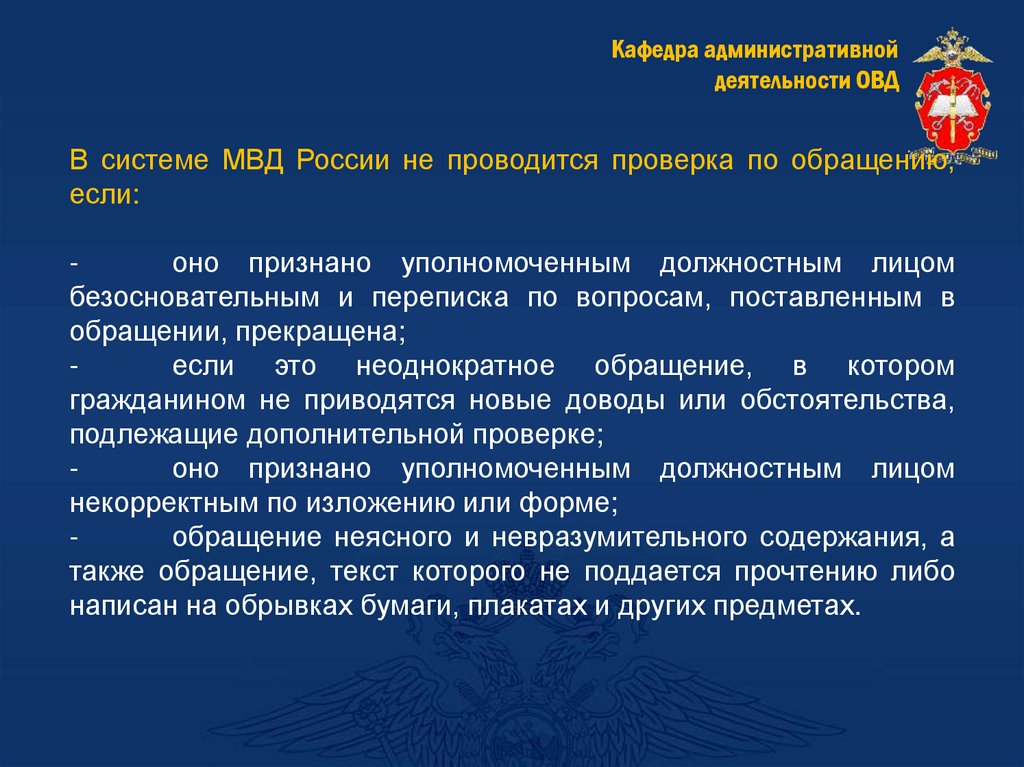 Кафедра административной деятельности ОВД

В системе МВД России не проводится проверка по обращению, если:

- оно признано уполномоченным должностным лицом безосновательным и переписка по вопросам, поставленным в обращении, прекращена;
- если это неоднократное обращение, в котором гражданином не приводятся новые доводы или обстоятельства, подлежащие дополнительной проверке;
- оно признано уполномоченным должностным лицом некорректным по изложению или форме;
- обращение неясного и невразумительного содержания, а также обращение, текст которого не поддается прочтению либо написан на обрывках бумаги, плакатах и других предметах.